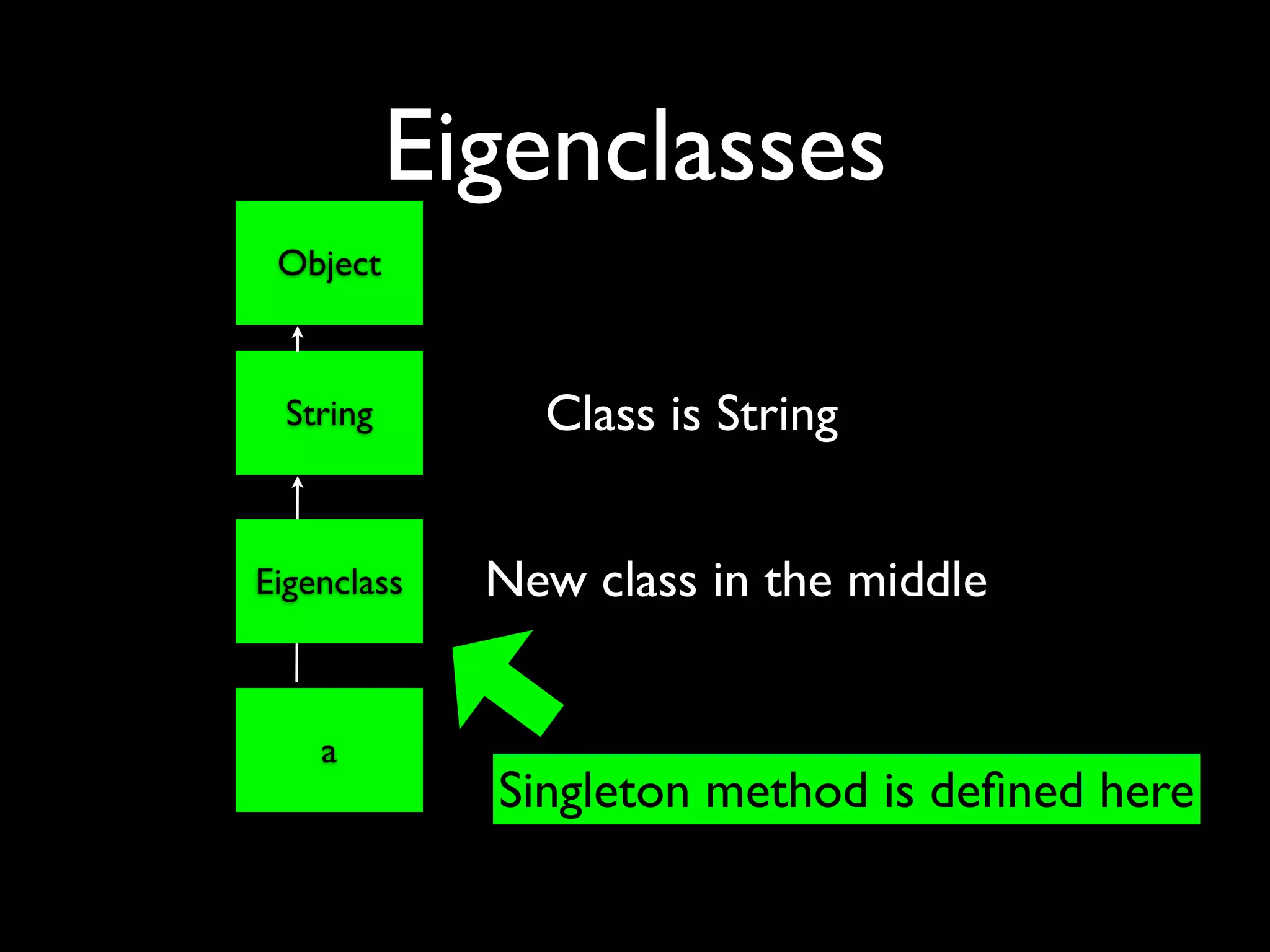 Eigenclasses

Object

String

Class is String

Eigenclass

New class in the middle

a

Singleton method is defined here